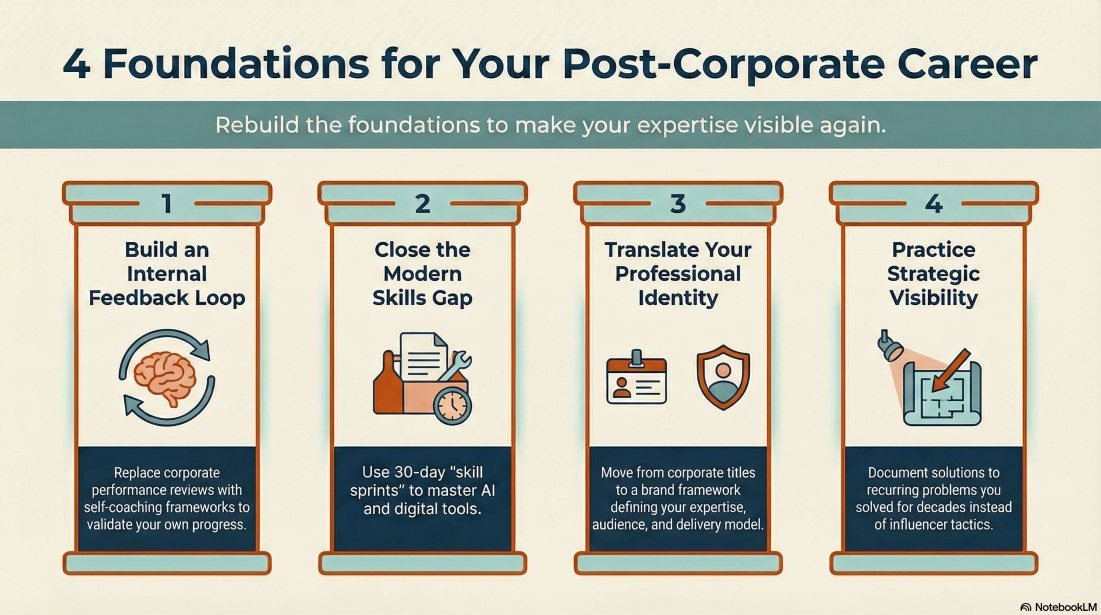 4 Foundations for Your Post-Corporate Career

Rebuild the foundations to make your expertise visible again.

1

Build an Internal Feedback Loop

Replace corporate performance reviews with self-coaching frameworks to validate your own progress.

2

Close the Modern Skills Gap

Use 30-day "skill sprints" to master AI and digital tools.

3

Translate Your Professional Identity

Move from corporate titles to a brand framework defining your expertise, audience, and delivery model.

4

Practice Strategic Visibility

Document solutions to recurring problems you solved for decades instead of influencer tactics.

NotebookLM